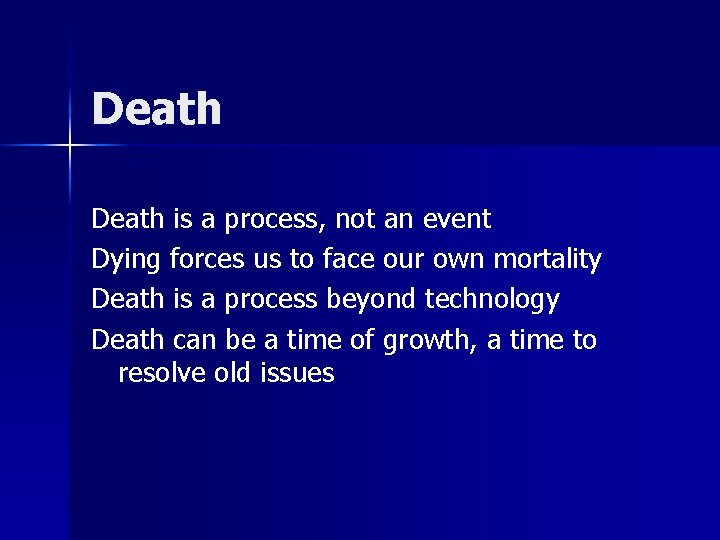 Death

Death is a process, not an event

Dying forces us to face our own mortality

Death is a process beyond technology

Death can be a time of growth, a time to resolve old issues